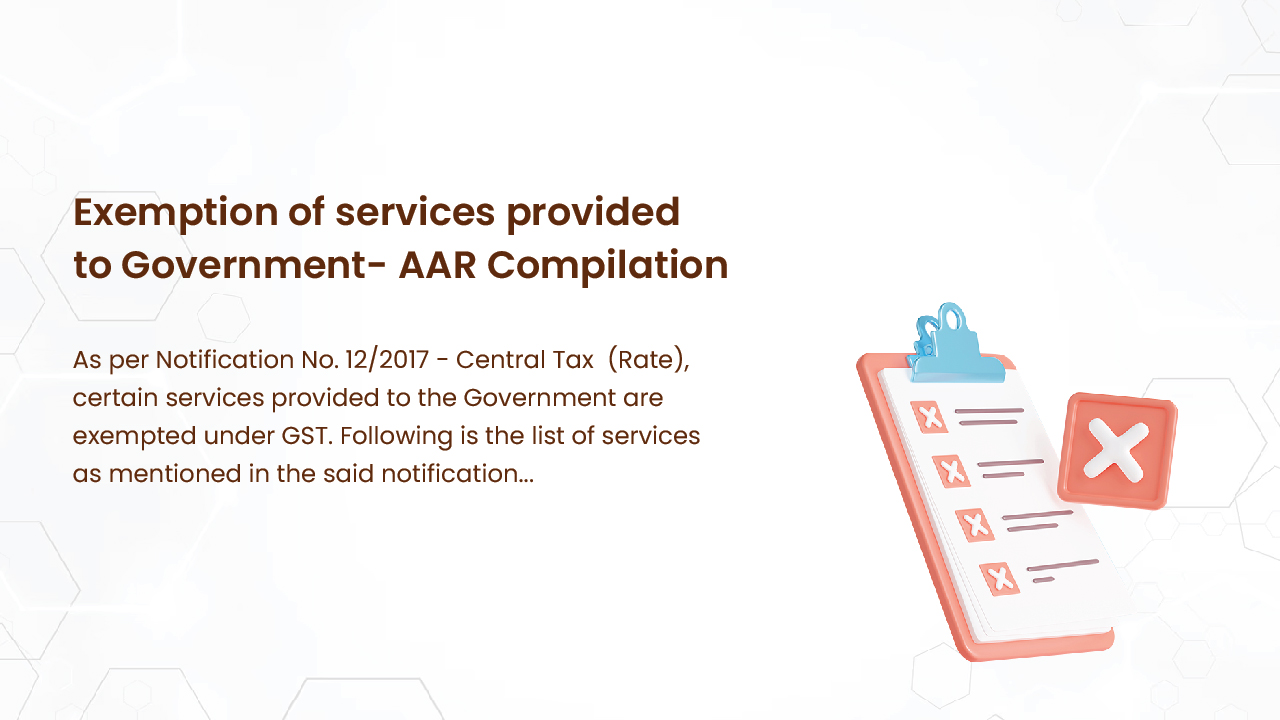 Exemption of services provided to Government- AAR Compilation

As per Notification No. 12/2017 - Central Tax (Rate), certain services provided to the Government are exempted under GST. Following is the list of services as mentioned in the said notification...